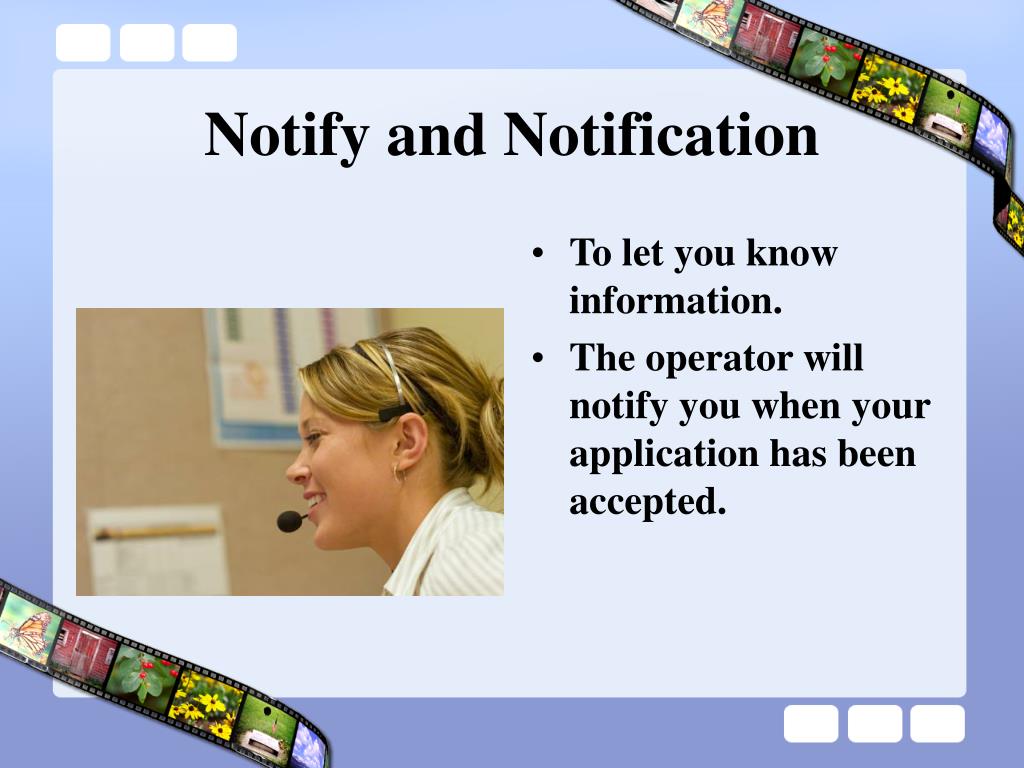 Notify and Notification

• To let you know information.

• The operator will notify you when your application has been accepted.